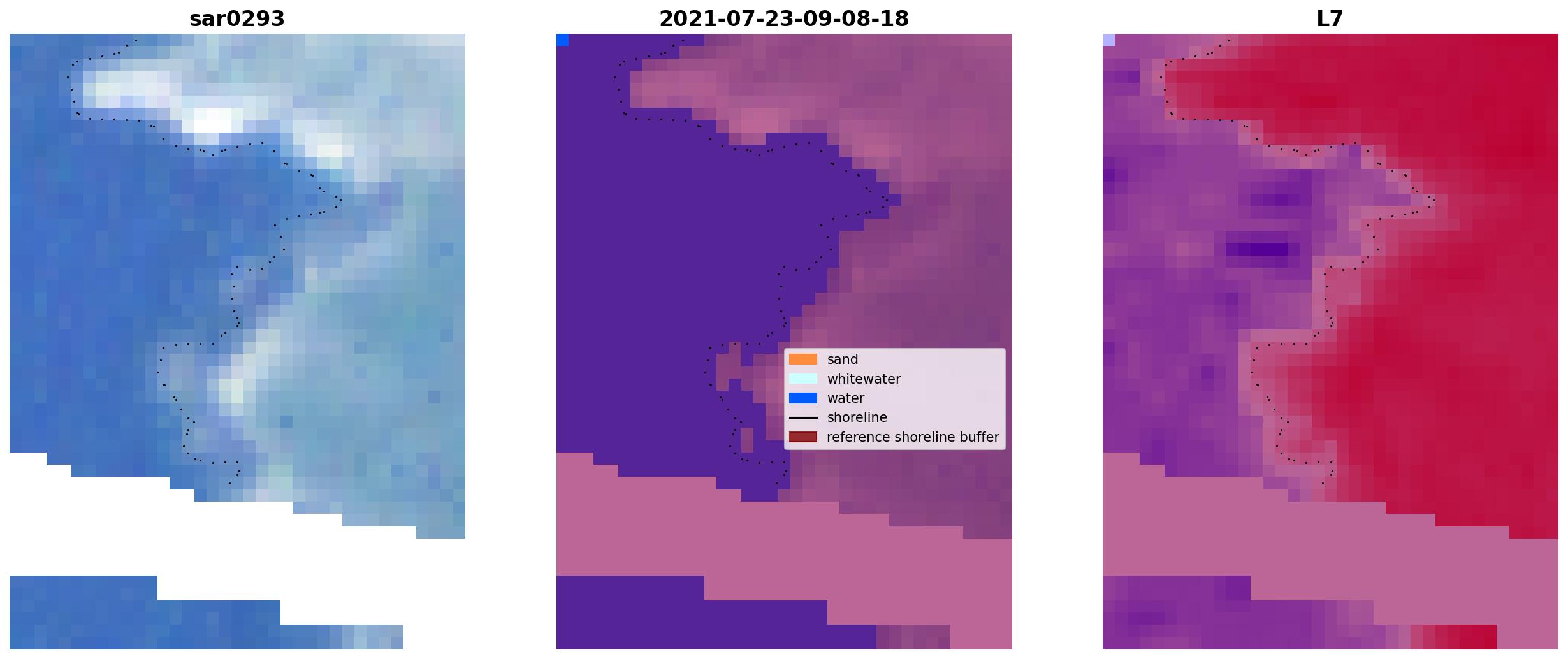 sar0293

2021-07-23-09-08-18

L7

sand
whitewater
water
shoreline
reference shoreline buffer